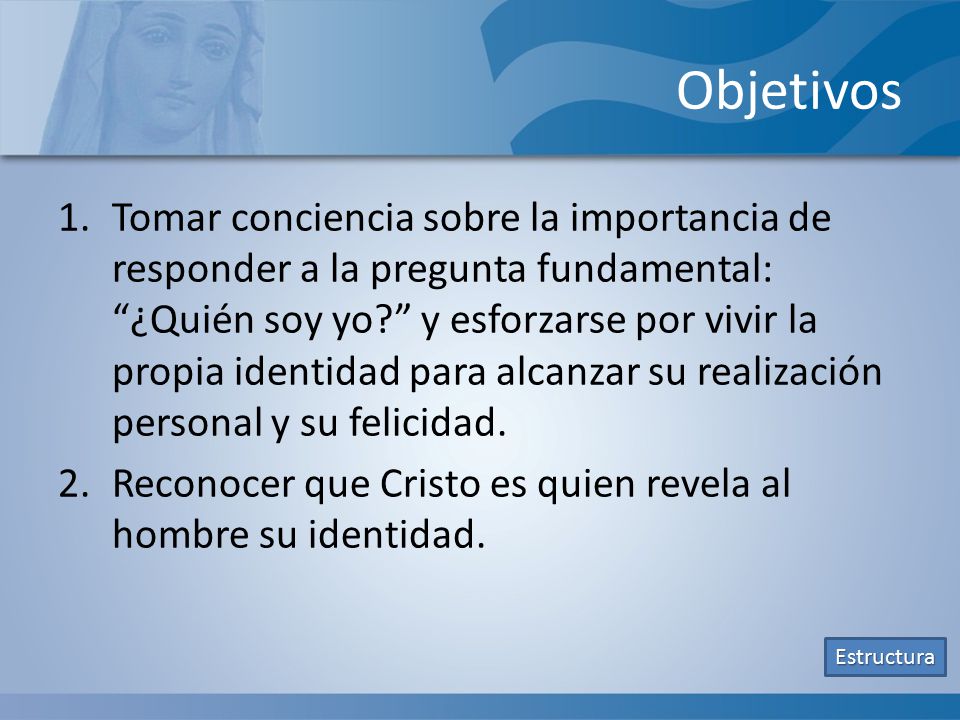 Objetivos

1. Tomar conciencia sobre la importancia de responder a la pregunta fundamental: “¿Quién soy yo?” y esforzarse por vivir la propia identidad para alcanzar su realización personal y su felicidad.

2. Reconocer que Cristo es quien revela al hombre su identidad.

Estructura